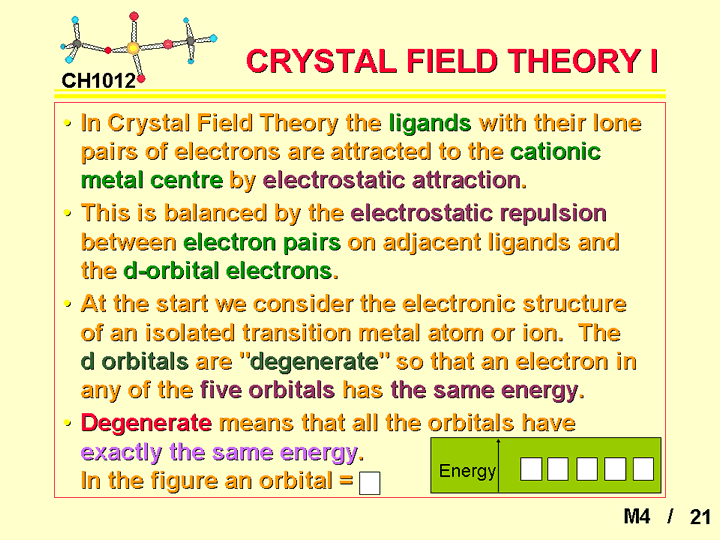 CH1012

CRYSTAL FIELD THEORY I

• In Crystal Field Theory the ligands with their lone pairs of electrons are attracted to the cationic metal centre by electrostatic attraction.

• This is balanced by the electrostatic repulsion between electron pairs on adjacent ligands and the d-orbital electrons.

• At the start we consider the electronic structure of an isolated transition metal atom or ion. The d orbitals are "degenerate" so that an electron in any of the five orbitals has the same energy.

• Degenerate means that all the orbitals have exactly the same energy.
In the figure an orbital =

Energy

M4 / 21